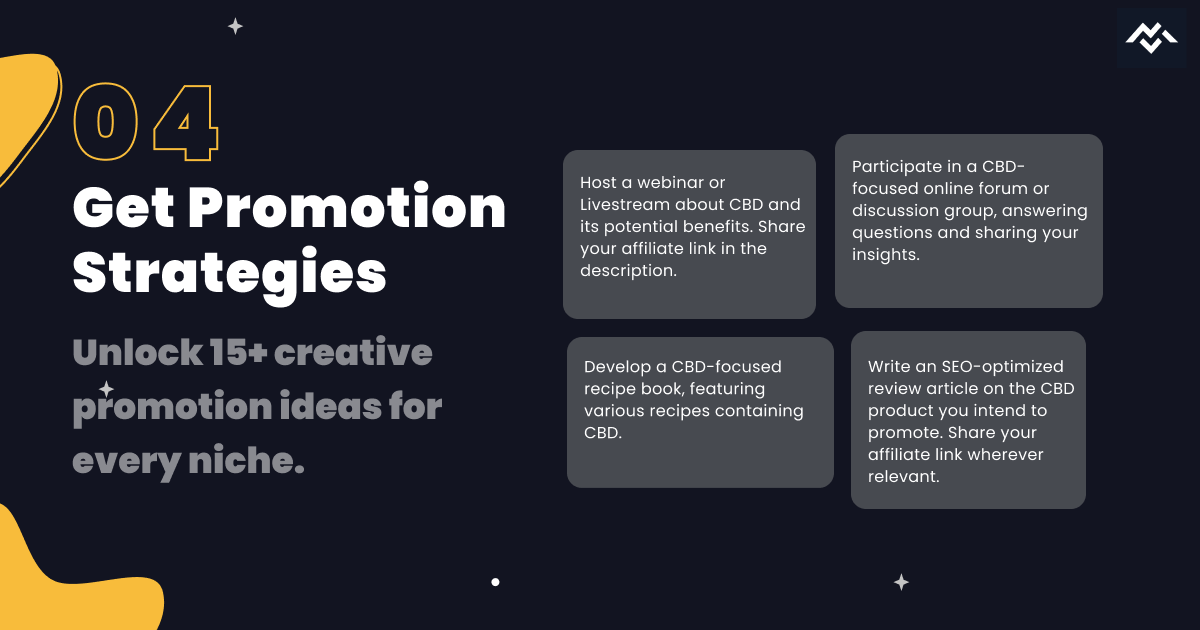 04

Get Promotion Strategies

Unlock 15+ creative promotion ideas for every niche.

Host a webinar or Livestream about CBD and its potential benefits. Share your affiliate link in the description.

Participate in a CBD-focused online forum or discussion group, answering questions and sharing your insights.

Develop a CBD-focused recipe book, featuring various recipes containing CBD.

Write an SEO-optimized review article on the CBD product you intend to promote. Share your affiliate link wherever relevant.